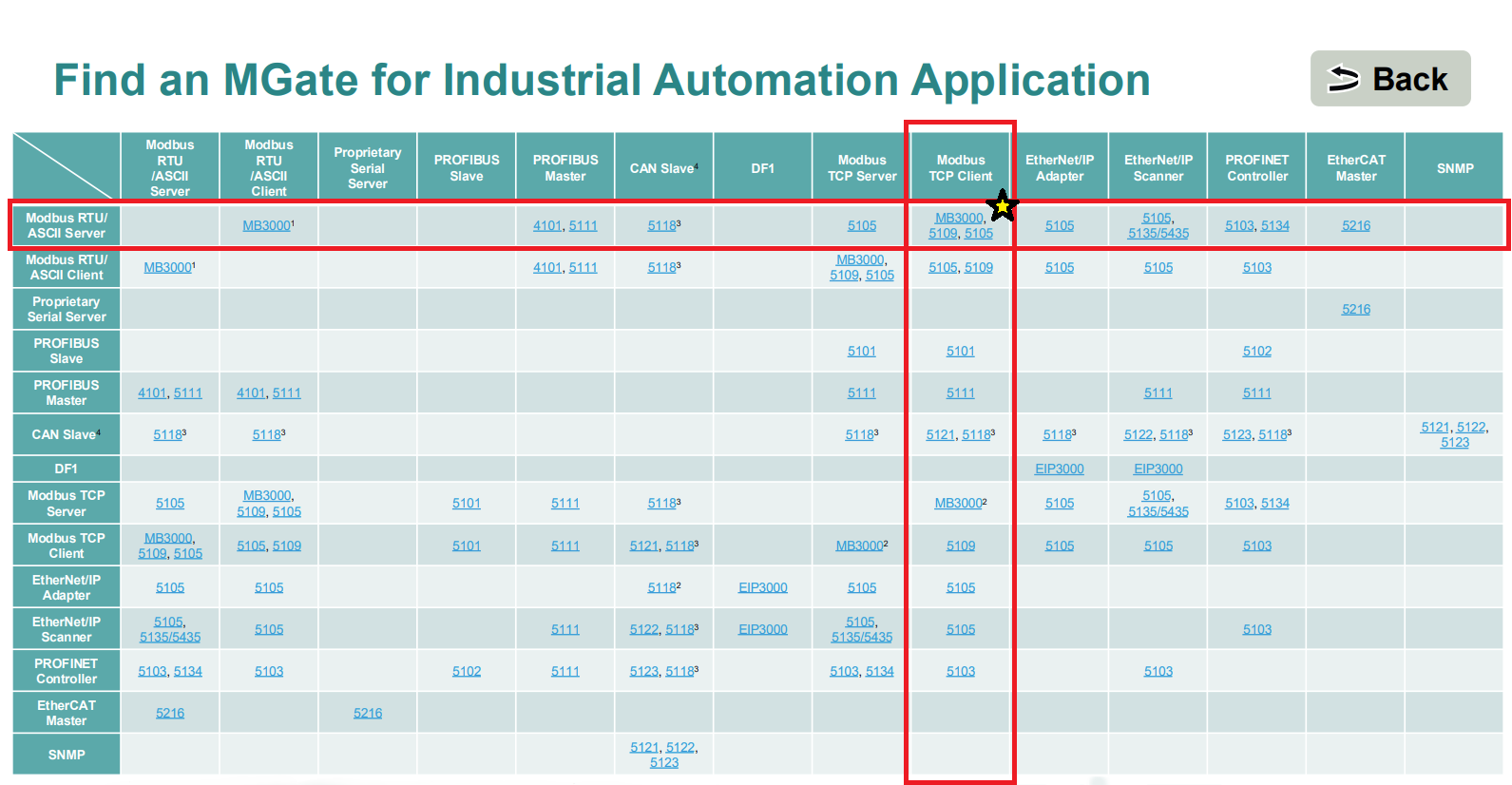 Find an MGate for Industrial Automation Application

Back

| | Modbus RTU /ASCII Server | Modbus RTU /ASCII Client | Proprietary Serial Server | PROFIBUS Slave | PROFIBUS Master | CAN Slave$^4$ | DF1 | Modbus TCP Server | Modbus TCP Client | EtherNet/IP Adapter | EtherNet/IP Scanner | PROFINET Controller | EtherCAT Master | SNMP |
|---|---|---|---|---|---|---|---|---|---|---|---|---|---|---|
| Modbus RTU/ ASCII Server | | MB3000$^1$ | | | 4101, 5111 | 5118$^3$ | | 5105 | MB3000, 5109, 5105 | 5105 | 5105, 5135/5435 | 5103, 5134 | 5216 | |
| Modbus RTU/ ASCII Client | MB3000$^1$ | | | | 4101, 5111 | 5118$^3$ | | MB3000, 5109, 5105 | 5105, 5109 | 5105 | 5105 | 5103 | | |
| Proprietary Serial Server | | | | | | | | | | | | | 5216 | |
| PROFIBUS Slave | | | | | | | | 5101 | 5101 | | | 5102 | | |
| PROFIBUS Master | 4101, 5111 | 4101, 5111 | | | | | | 5111 | 5111 | | 5111 | 5111 | | |
| CAN Slave$^4$ | 5118$^3$ | 5118$^3$ | | | | | | 5118$^3$ | 5121, 5118$^3$ | 5118$^3$ | 5122, 5118$^3$ | 5123, 5118$^3$ | | 5121, 5122, 5123 |
| DF1 | | | | | | | | | | EIP3000 | EIP3000 | | | |
| Modbus TCP Server | 5105 | MB3000, 5109, 5105 | | 5101 | 5111 | 5118$^3$ | | | MB3000$^2$ | 5105 | 5105, 5135/5435 | 5103, 5134 | | |
| Modbus TCP Client | MB3000, 5109, 5105 | 5105, 5109 | | 5101 | 5111 | 5121, 5118$^3$ | | MB3000$^2$ | 5109 | 5105 | 5105 | 5103 | | |
| EtherNet/IP Adapter | 5105 | 5105 | | | | 5118$^2$ | EIP3000 | 5105 | 5105 | | | | | |
| EtherNet/IP Scanner | 5105, 5135/5435 | 5105 | | | 5111 | 5122, 5118$^3$ | EIP3000 | 5105, 5135/5435 | 5105 | | | 5103 | | |
| PROFINET Controller | 5103, 5134 | 5103 | | 5102 | 5111 | 5123, 5118$^3$ | | 5103, 5134 | 5103 | | 5103 | | | |
| EtherCAT Master | 5216 | | 5216 | | | | | | | | | | | |
| SNMP | | | | | | 5121, 5122, 5123 | | | | | | | | |